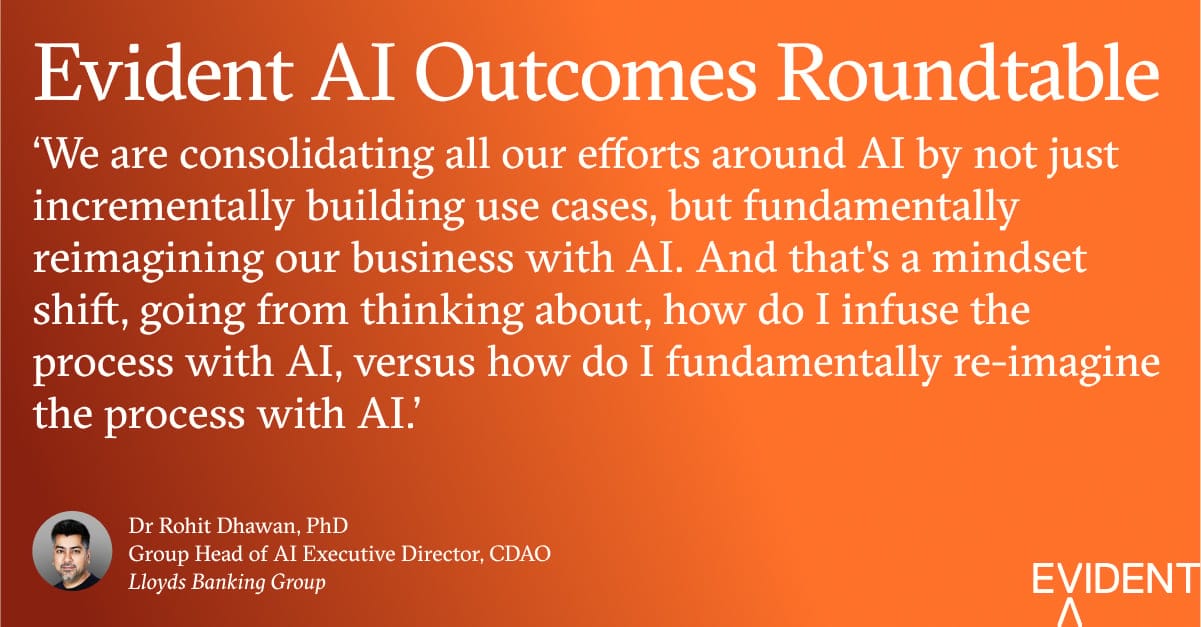 Evident AI Outcomes Roundtable

‘We are consolidating all our efforts around AI by not just incrementally building use cases, but fundamentally reimagining our business with AI. And that's a mindset shift, going from thinking about, how do I infuse the process with AI, versus how do I fundamentally re-imagine the process with AI.’

Dr Rohit Dhawan, PhD
Group Head of AI Executive Director, CDAO
Lloyds Banking Group

EVIDENT